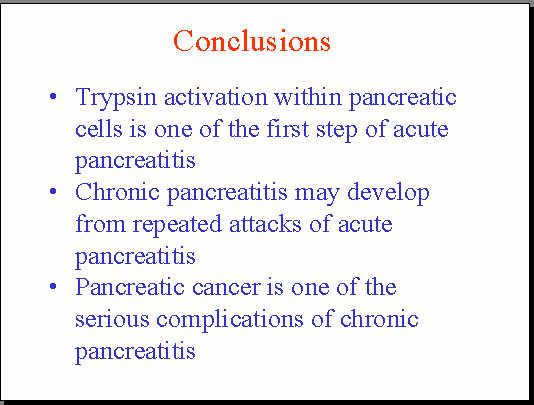 Conclusions

• Trypsin activation within pancreatic cells is one of the first step of acute pancreatitis
• Chronic pancreatitis may develop from repeated attacks of acute pancreatitis
• Pancreatic cancer is one of the serious complications of chronic pancreatitis